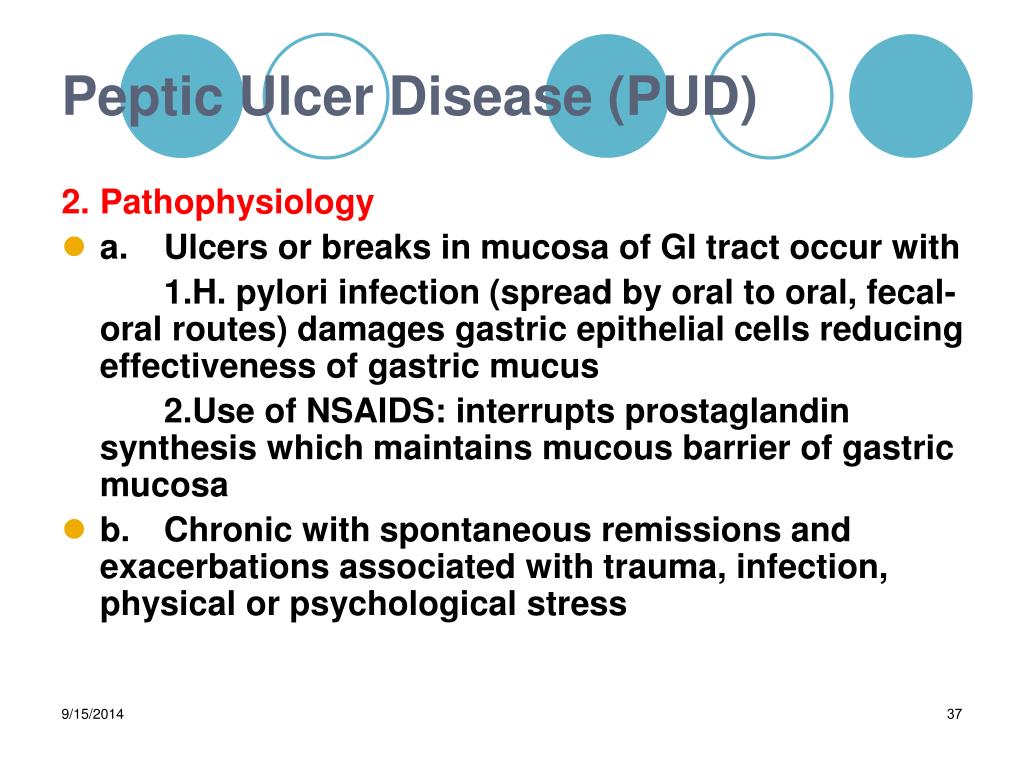 Peptic Ulcer Disease (PUD)

2. Pathophysiology

a. Ulcers or breaks in mucosa of GI tract occur with

1.H. pylori infection (spread by oral to oral, fecal-oral routes) damages gastric epithelial cells reducing effectiveness of gastric mucus

2.Use of NSAIDS: interrupts prostaglandin synthesis which maintains mucous barrier of gastric mucosa

b. Chronic with spontaneous remissions and exacerbations associated with trauma, infection, physical or psychological stress

9/15/2014

37